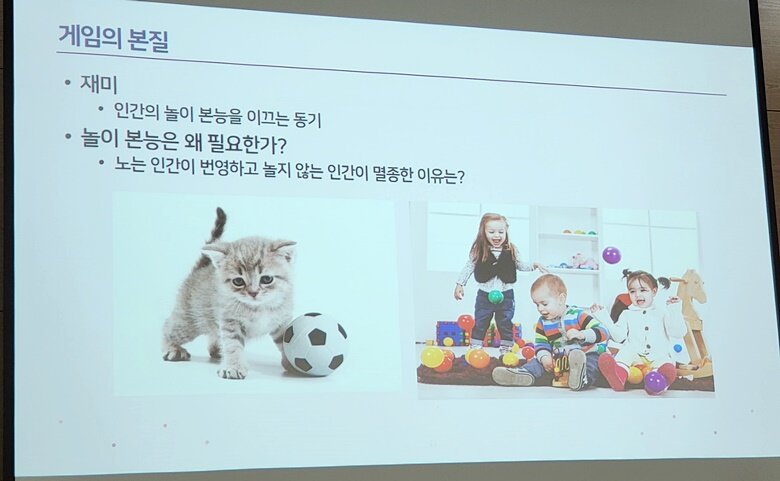 게임의 본질

• 재미
  • 인간의 놀이 본능을 이끄는 동기
• 놀이 본능은 왜 필요한가?
  • 노는 인간이 번영하고 놀지 않는 인간이 멸종한 이유는?